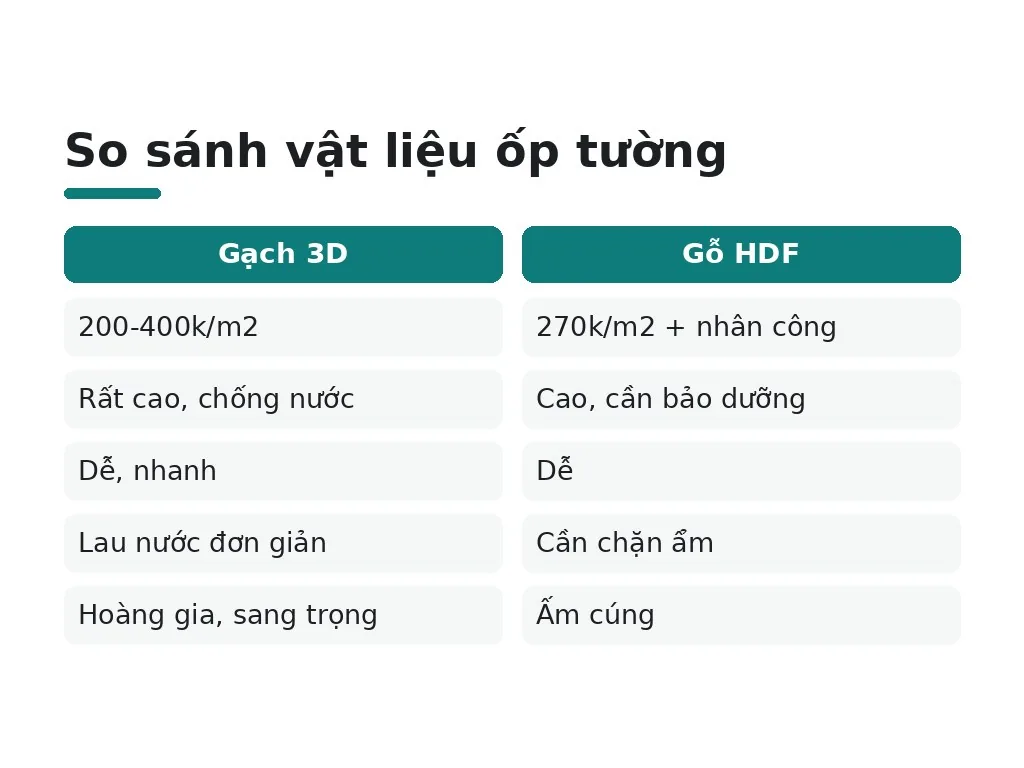 So sánh vật liệu ốp tường

| Gạch 3D | Gỗ HDF |
|---|---|
| 200-400k/m2 | 270k/m2 + nhân công |
| Rất cao, chống nước | Cao, cần bảo dưỡng |
| Dễ, nhanh | Dễ |
| Lau nước đơn giản | Cần chặn ẩm |
| Hoàng gia, sang trọng | Ấm cúng |